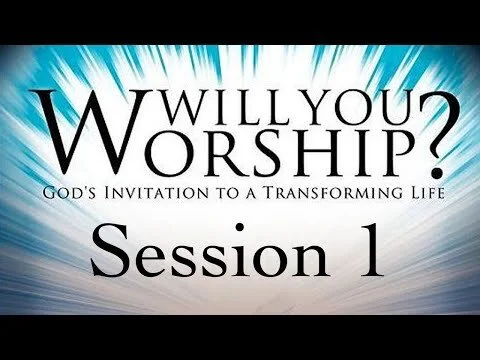 WILL YOU WORSHIP?
GOD'S INVITATION TO A TRANSFORMING LIFE
Session 1